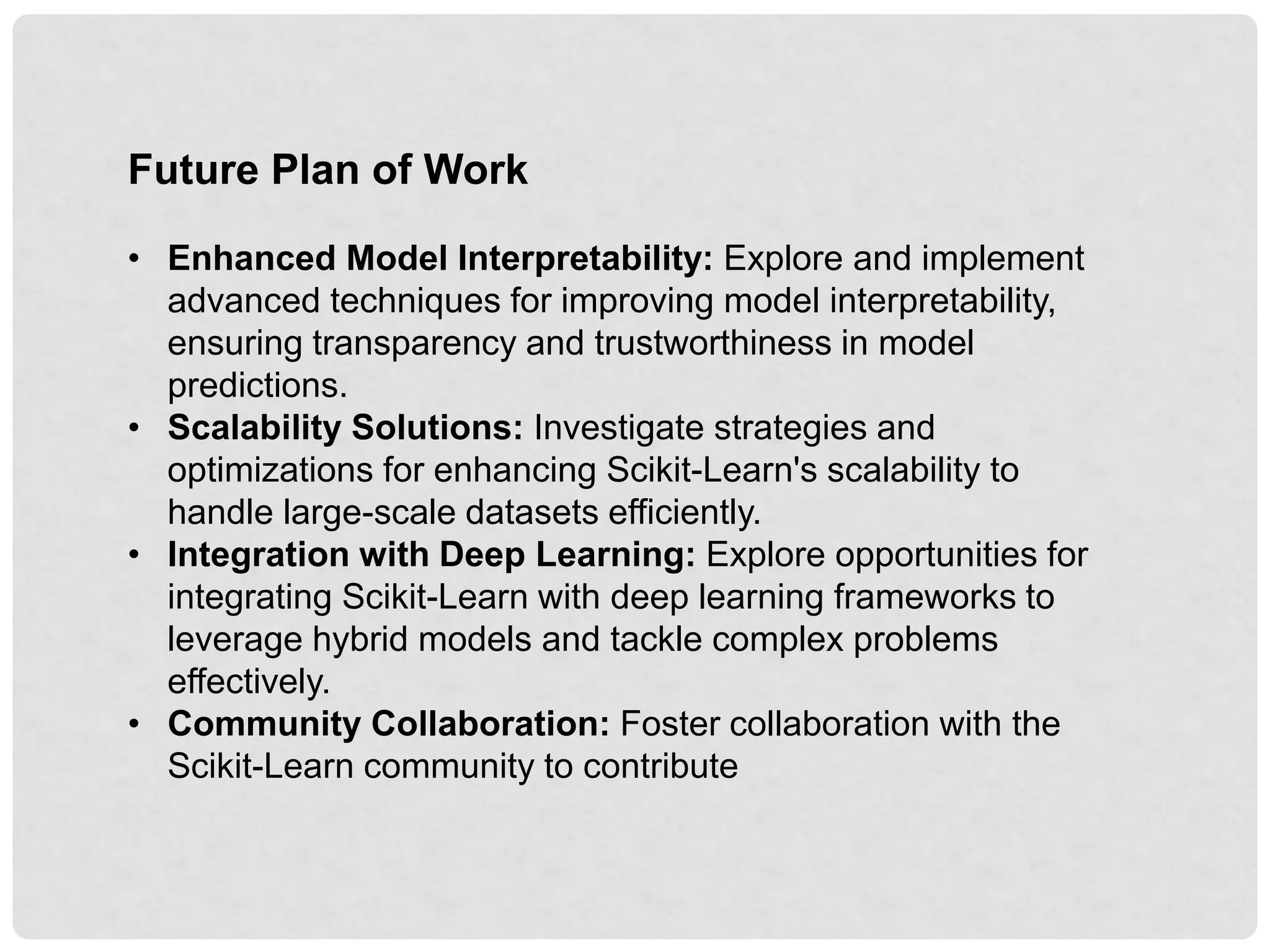 Future Plan of Work

• Enhanced Model Interpretability: Explore and implement advanced techniques for improving model interpretability, ensuring transparency and trustworthiness in model predictions.
• Scalability Solutions: Investigate strategies and optimizations for enhancing Scikit-Learn's scalability to handle large-scale datasets efficiently.
• Integration with Deep Learning: Explore opportunities for integrating Scikit-Learn with deep learning frameworks to leverage hybrid models and tackle complex problems effectively.
• Community Collaboration: Foster collaboration with the Scikit-Learn community to contribute